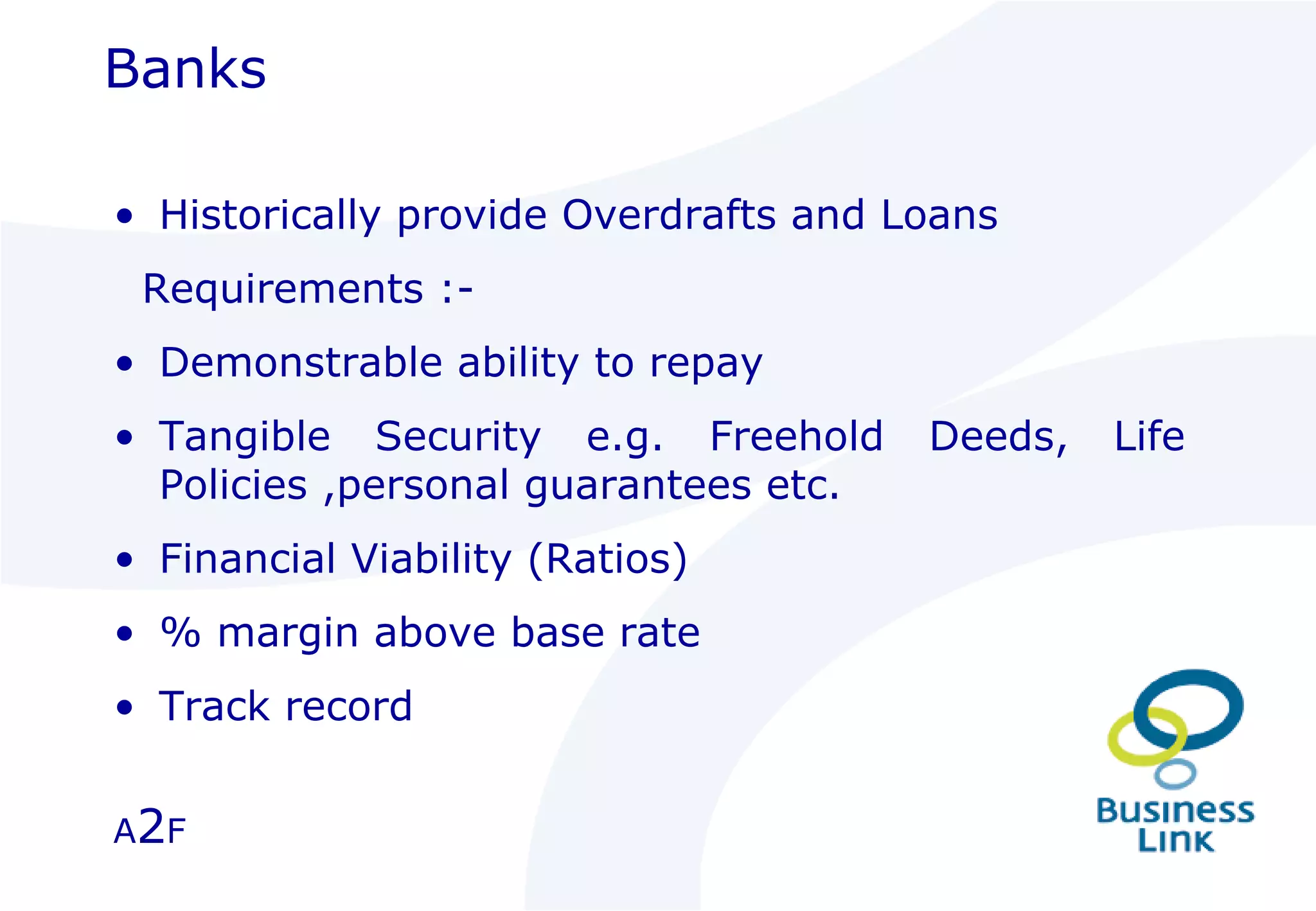 Banks

• Historically provide Overdrafts and Loans

Requirements :-

• Demonstrable ability to repay

• Tangible Security e.g. Freehold Deeds, Life Policies ,personal guarantees etc.

• Financial Viability (Ratios)

• % margin above base rate

• Track record

A2F

Business Link